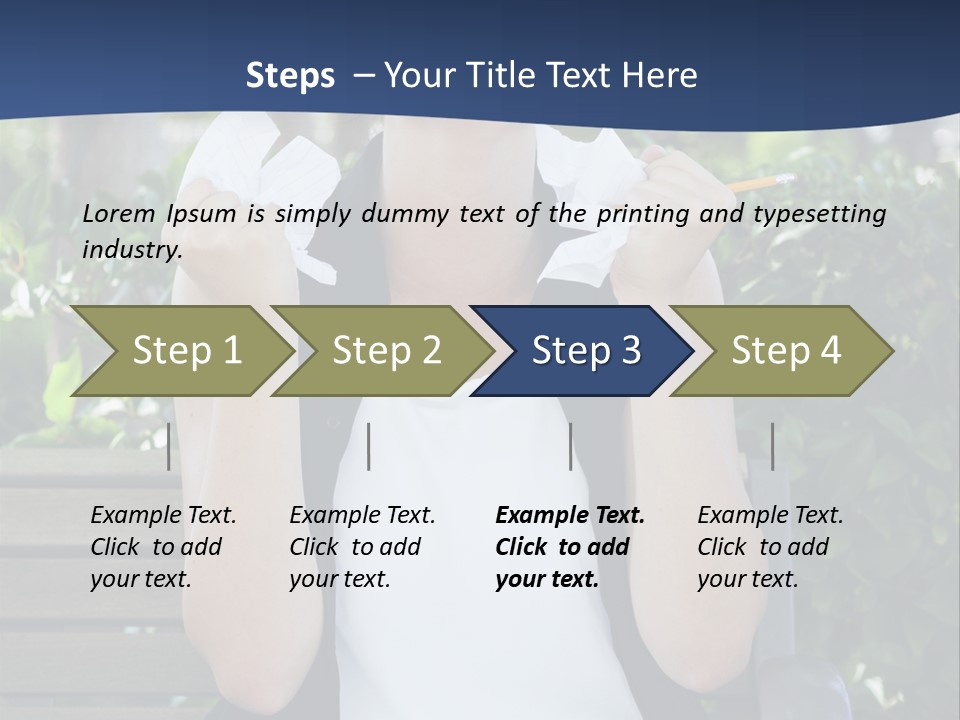 Steps – Your Title Text Here

Lorem Ipsum is simply dummy text of the printing and typesetting industry.

Step 1

Step 2

Step 3

Step 4

Example Text. Click to add your text.

Example Text. Click to add your text.

Example Text. Click to add your text.

Example Text. Click to add your text.